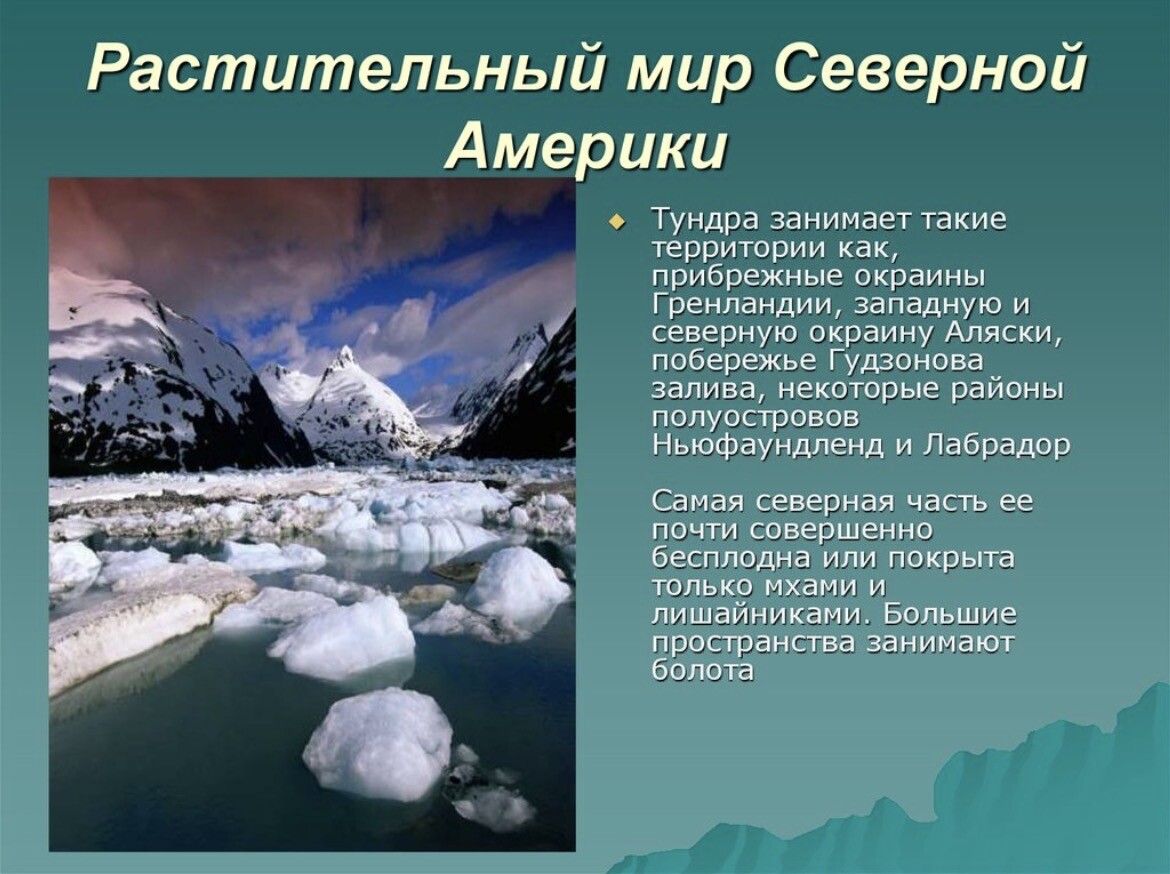 Растительный мир Северной Америки

Тундра занимает такие территории как, прибрежные окраины Гренландии, западную и северную окраину Аляски, побережье Гудзонова залива, некоторые районы полуостровов Ньюфаундленд и Лабрадор

Самая северная часть ее почти совершенно бесплодна или покрыта только мхами и лишайниками. Большие пространства занимают болота